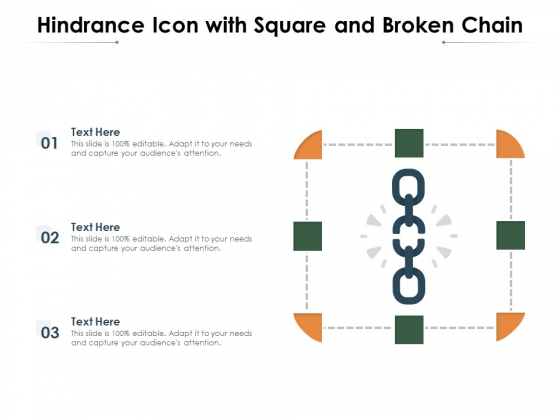 Hindrance Icon with Square and Broken Chain

01
Text Here
This slide is 100% editable. Adapt it to your needs and capture your audience's attention.

02
Text Here
This slide is 100% editable. Adapt it to your needs and capture your audience's attention.

03
Text Here
This slide is 100% editable. Adapt it to your needs and capture your audience's attention.